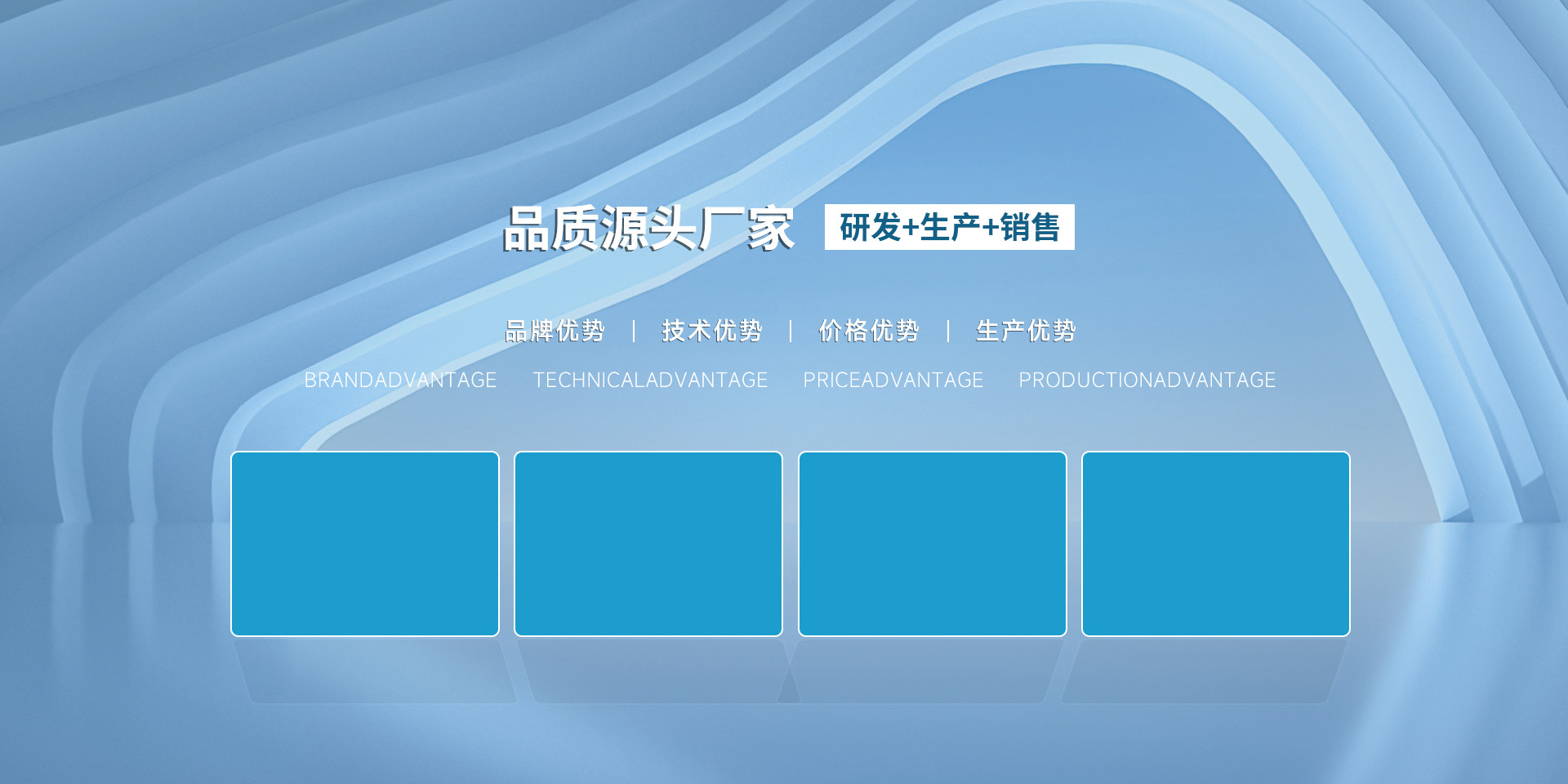 品质源头厂家 研发+生产+销售

品牌优势 | 技术优势 | 价格优势 | 生产优势

BRANDADVANTAGE TECHNICALADVANTAGE PRICEADVANTAGE PRODUCTIONADVANTAGE